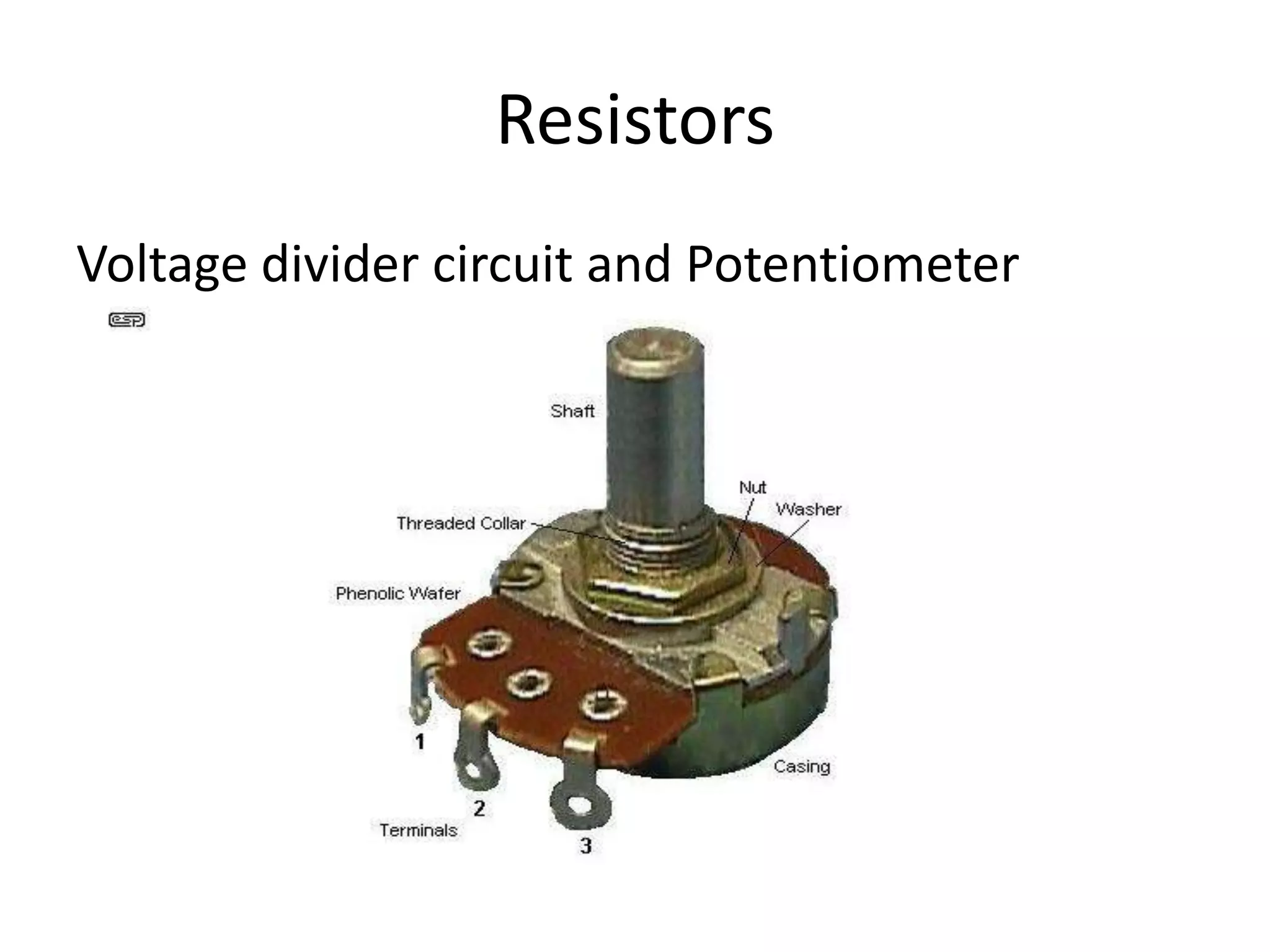 Resistors

Voltage divider circuit and Potentiometer

esp

Shaft

Nut

Washer

Threaded Collar

Phenolic Wafer

1

2

3

Terminals

Casing